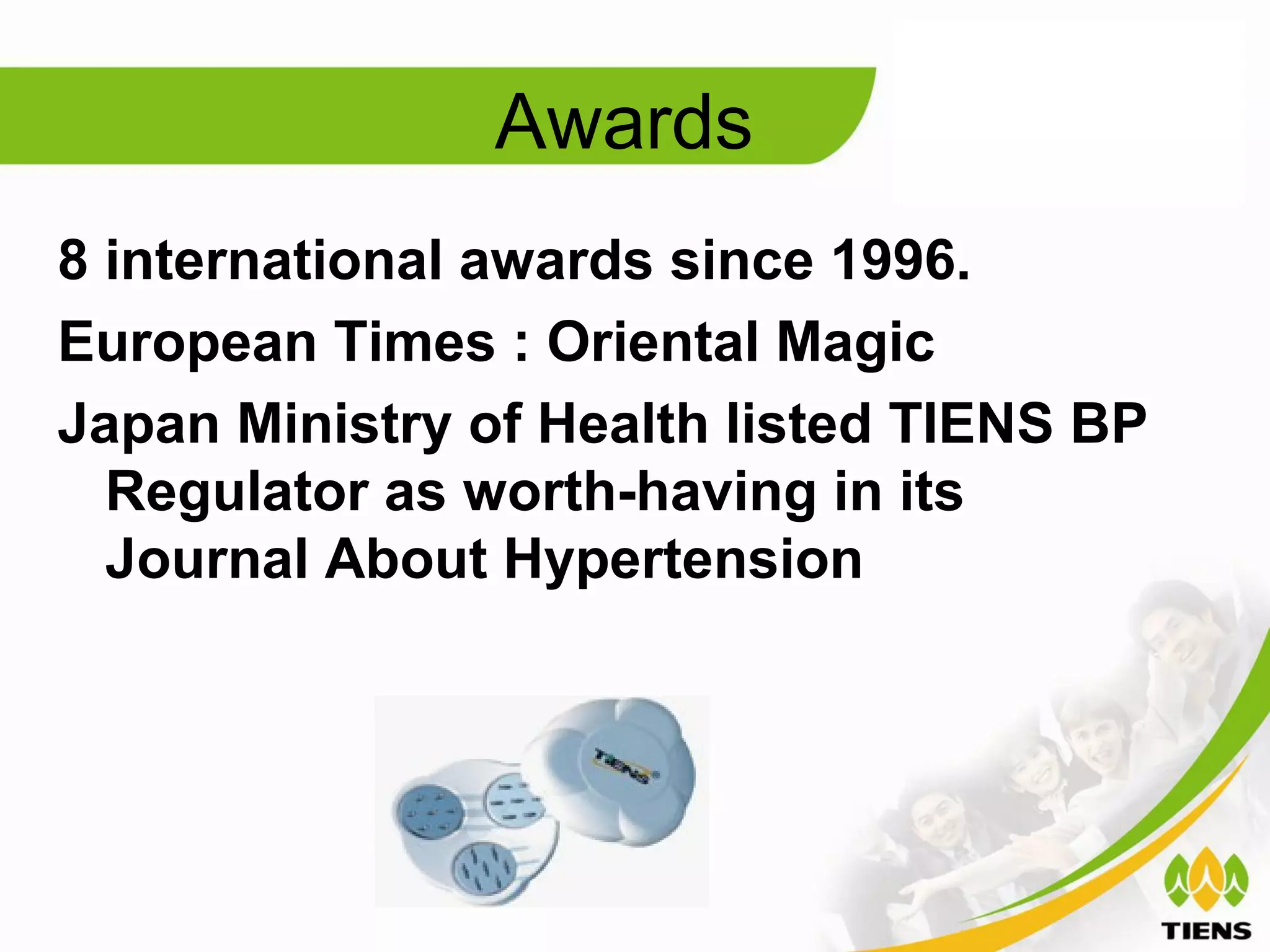 Awards

8 international awards since 1996.

European Times : Oriental Magic

Japan Ministry of Health listed TIENS BP Regulator as worth-having in its Journal About Hypertension

TIENS

TIENS